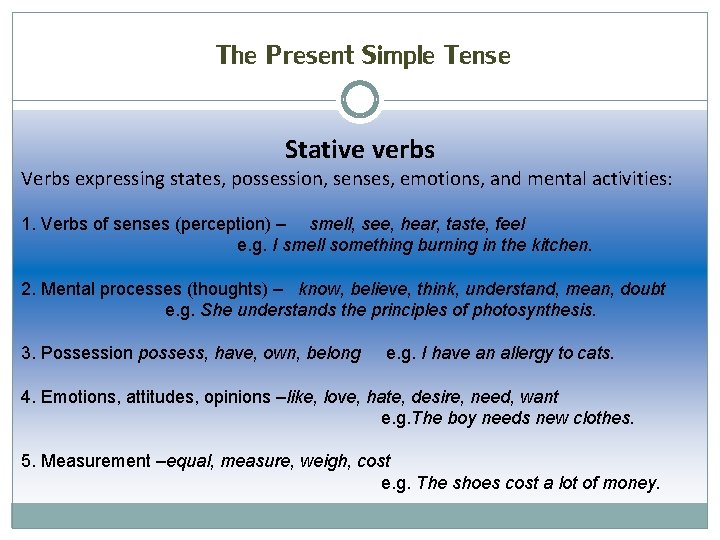 The Present Simple Tense

Stative verbs

Verbs expressing states, possession, senses, emotions, and mental activities:

1. Verbs of senses (perception) – smell, see, hear, taste, feel
e.g. I smell something burning in the kitchen.

2. Mental processes (thoughts) – know, believe, think, understand, mean, doubt
e.g. She understands the principles of photosynthesis.

3. Possession possess, have, own, belong e.g. I have an allergy to cats.

4. Emotions, attitudes, opinions –like, love, hate, desire, need, want
e.g.The boy needs new clothes.

5. Measurement –equal, measure, weigh, cost
e.g. The shoes cost a lot of money.